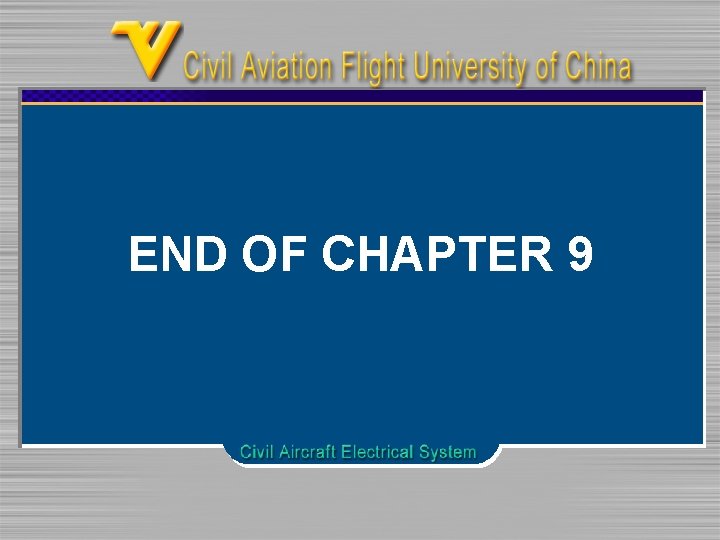 Civil Aviation Flight University of China

END OF CHAPTER 9

Civil Aircraft Electrical System